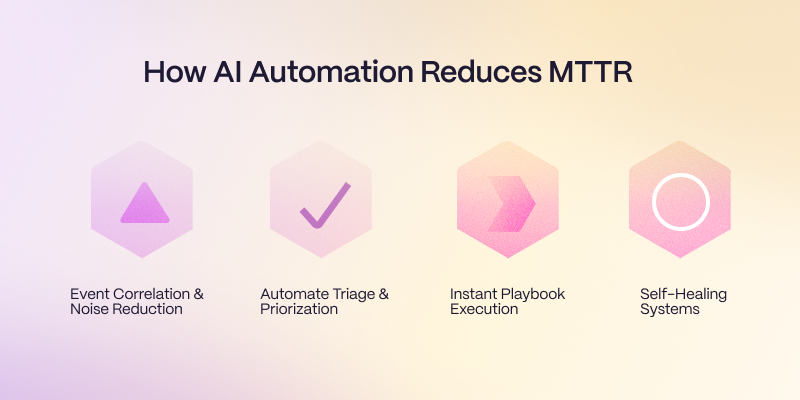 How AI Automation Reduces MTTR

Event Correlation & Noise Reduction

Automate Triage & Priorization

Instant Playbook Execution

Self-Healing Systems